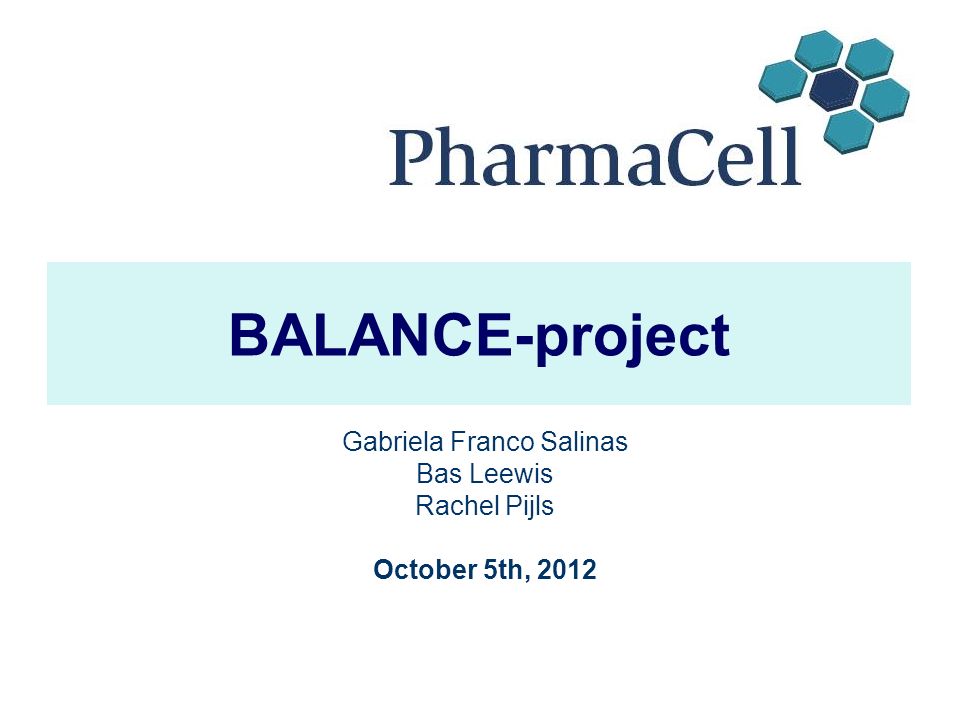 PharmaCell

BALANCE-project

Gabriela Franco Salinas
Bas Leewis
Rachel Pijls

October 5th, 2012